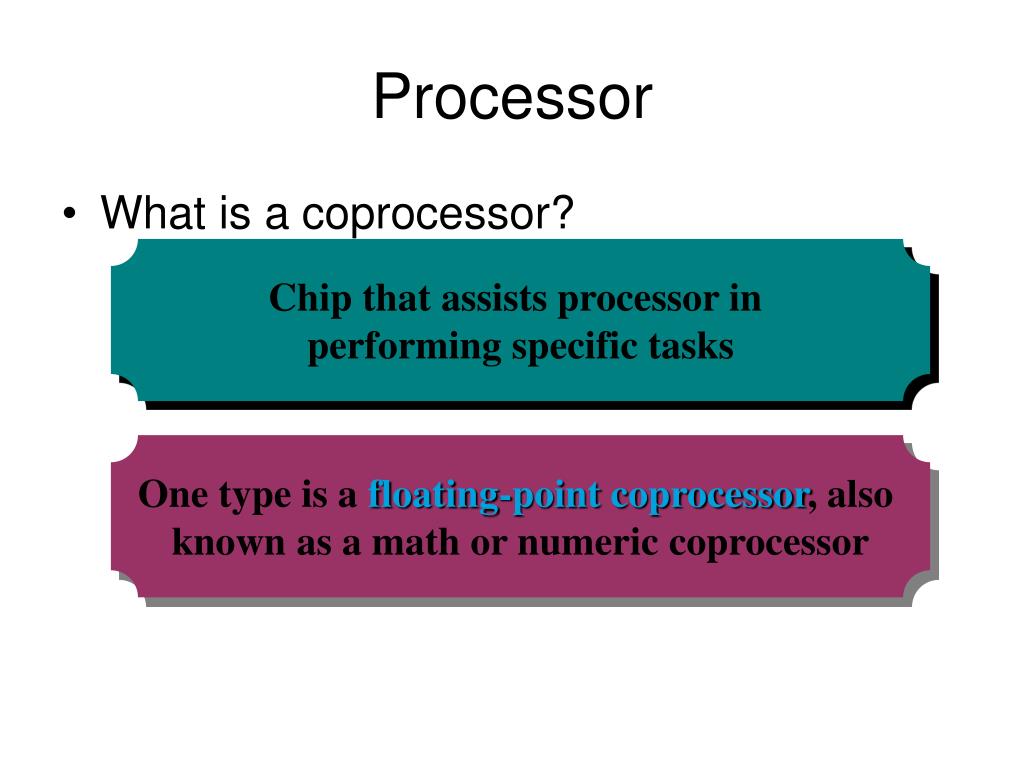 Processor

• What is a coprocessor?

Chip that assists processor in performing specific tasks

One type is a floating-point coprocessor, also known as a math or numeric coprocessor